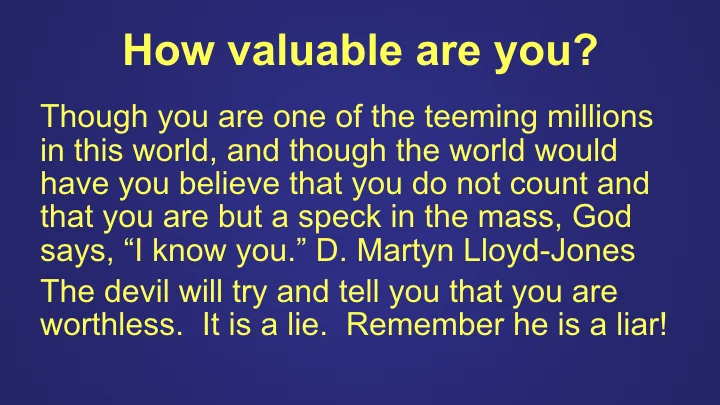 How valuable are you?

Though you are one of the teeming millions in this world, and though the world would have you believe that you do not count and that you are but a speck in the mass, God says, “I know you.” D. Martyn Lloyd-Jones

The devil will try and tell you that you are worthless. It is a lie. Remember he is a liar!